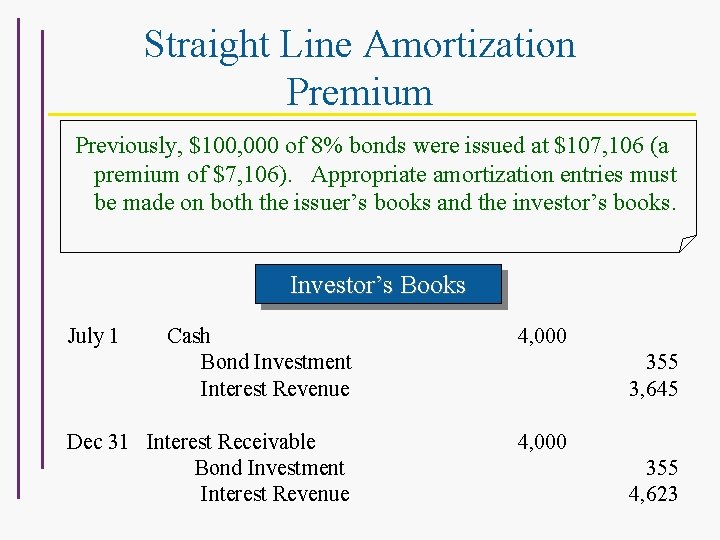 Straight Line Amortization Premium

Previously, $100,000 of 8% bonds were issued at $107,106 (a premium of $7,106). Appropriate amortization entries must be made on both the issuer's books and the investor's books.

Investor's Books

July 1 Cash 4,000
Bond Investment 355
Interest Revenue 3,645

Dec 31 Interest Receivable 4,000
Bond Investment 355
Interest Revenue 4,623